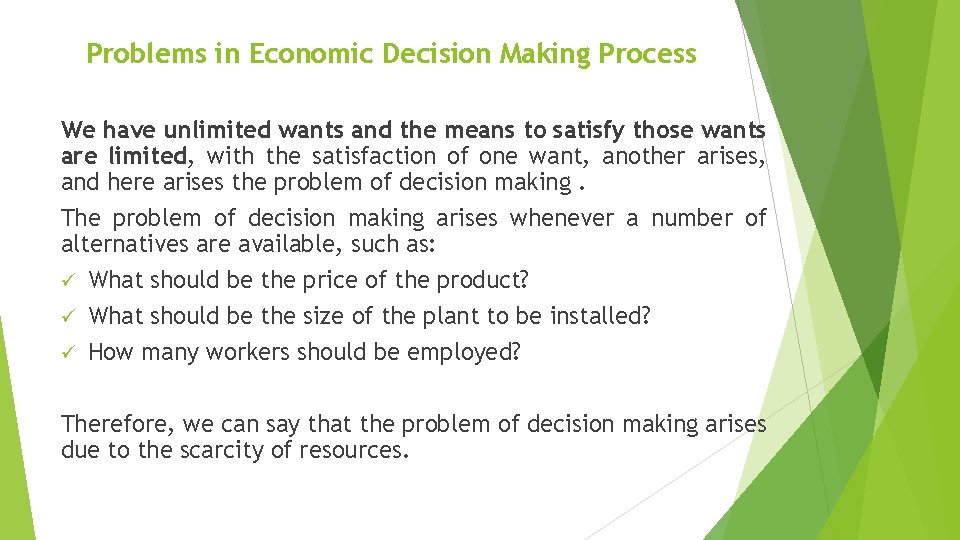 Problems in Economic Decision Making Process

We have unlimited wants and the means to satisfy those wants are limited, with the satisfaction of one want, another arises, and here arises the problem of decision making .

The problem of decision making arises whenever a number of alternatives are available, such as:

✓ What should be the price of the product?

✓ What should be the size of the plant to be installed?

✓ How many workers should be employed?

Therefore, we can say that the problem of decision making arises due to the scarcity of resources.